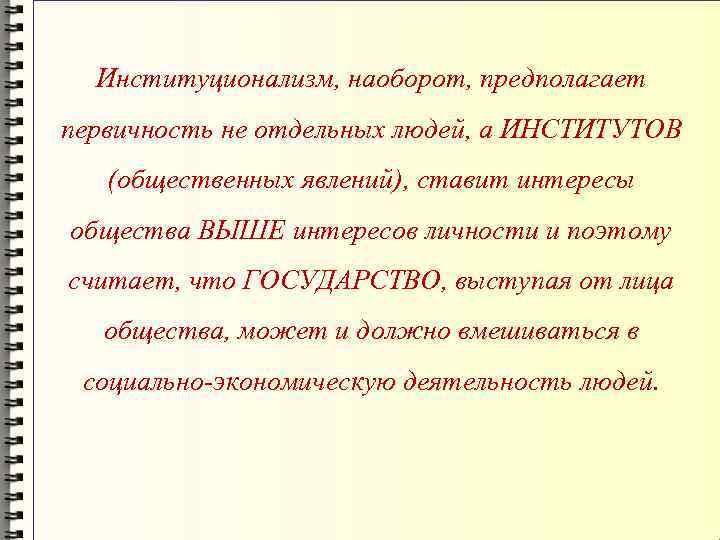 Институционализм, наоборот, предполагает первичность не отдельных людей, а ИНСТИТУТОВ (общественных явлений), ставит интересы общества ВЫШЕ интересов личности и поэтому считает, что ГОСУДАРСТВО, выступая от лица общества, может и должно вмешиваться в социально-экономическую деятельность людей.